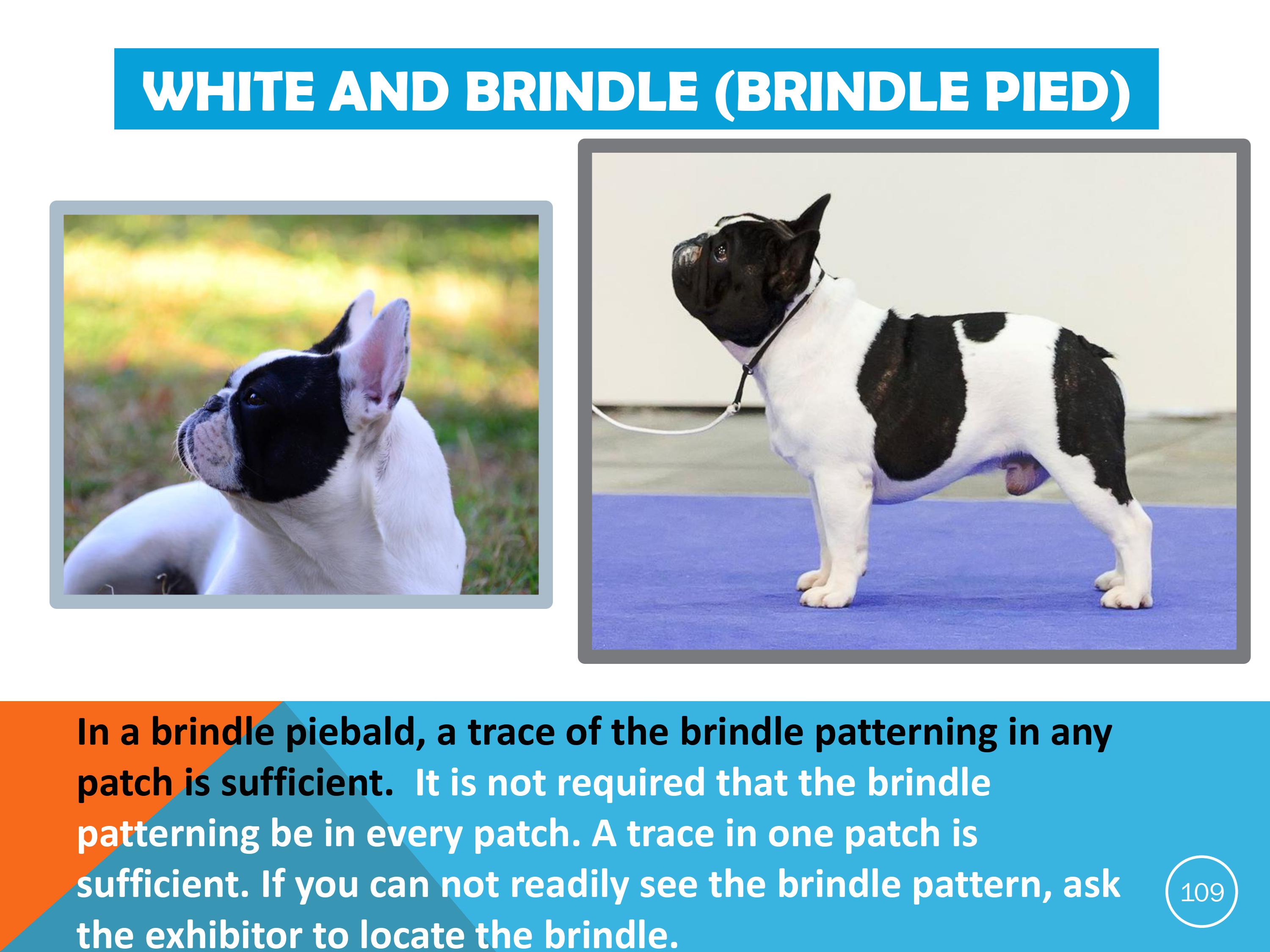 WHITE AND BRINDLE (BRINDLE PIED)

In a brindle piebald, a trace of the brindle patterning in any patch is sufficient. It is not required that the brindle patterning be in every patch. A trace in one patch is sufficient. If you can not readily see the brindle pattern, ask the exhibitor to locate the brindle.

109